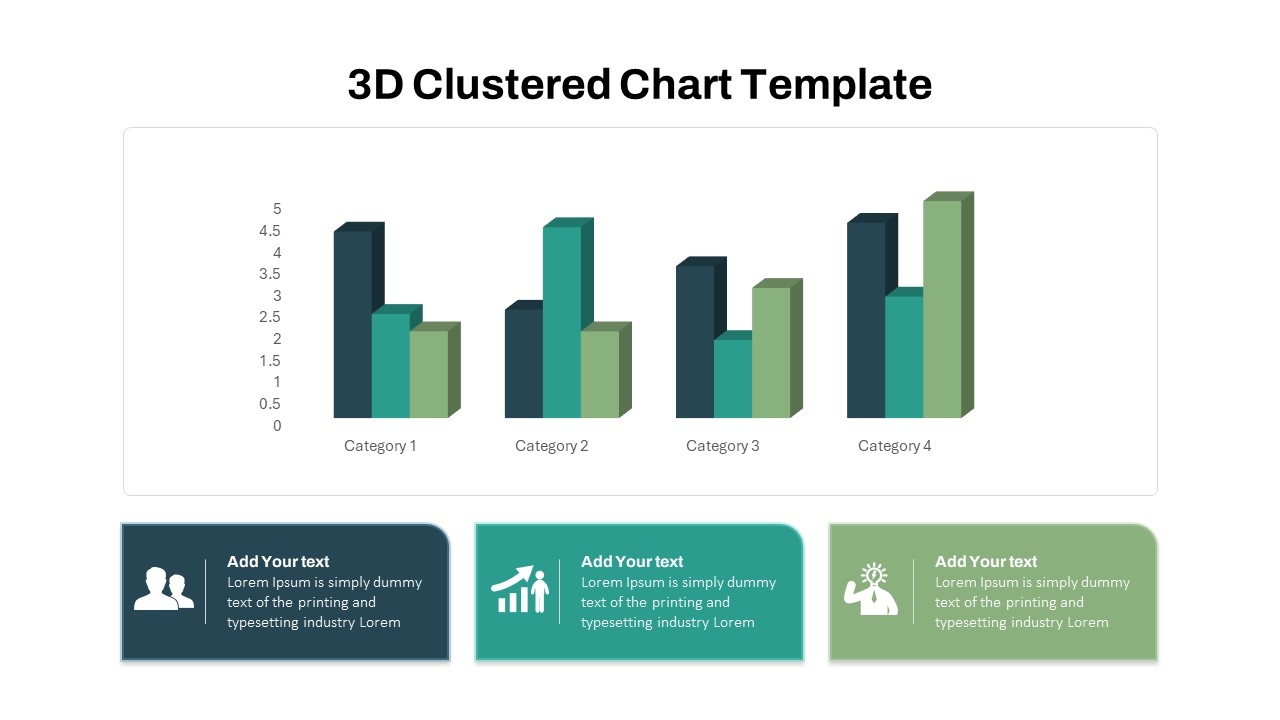 3D Clustered Chart Template

5
4.5
4
3.5
3
2.5
2
1.5
1
0.5
0

Category 1
Category 2
Category 3
Category 4

Add Your text
Lorem Ipsum is simply dummy text of the printing and typesetting industry Lorem

Add Your text
Lorem Ipsum is simply dummy text of the printing and typesetting industry Lorem

Add Your text
Lorem Ipsum is simply dummy text of the printing and typesetting industry Lorem